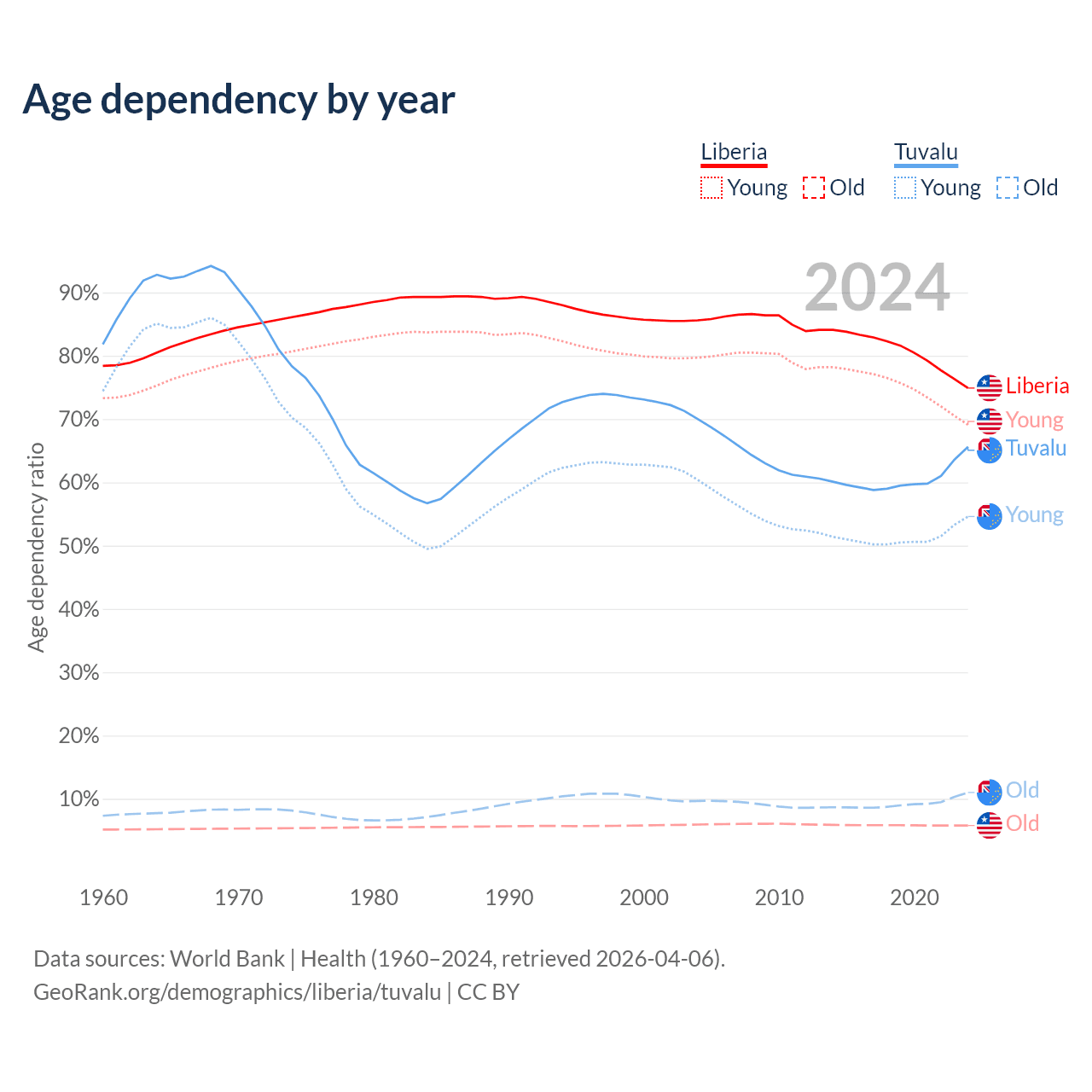 Age dependency by year

Liberia
Young Old

Tuvalu
Young Old

2024

Age dependency ratio

90%
80%
70%
60%
50%
40%
30%
20%
10%

Liberia
Young
Tuvalu
Young
Old
Old

1960 1970 1980 1990 2000 2010 2020

Data sources: World Bank | Health (1960–2024, retrieved 2026-04-06).
GeoRank.org/demographics/liberia/tuvalu | CC BY